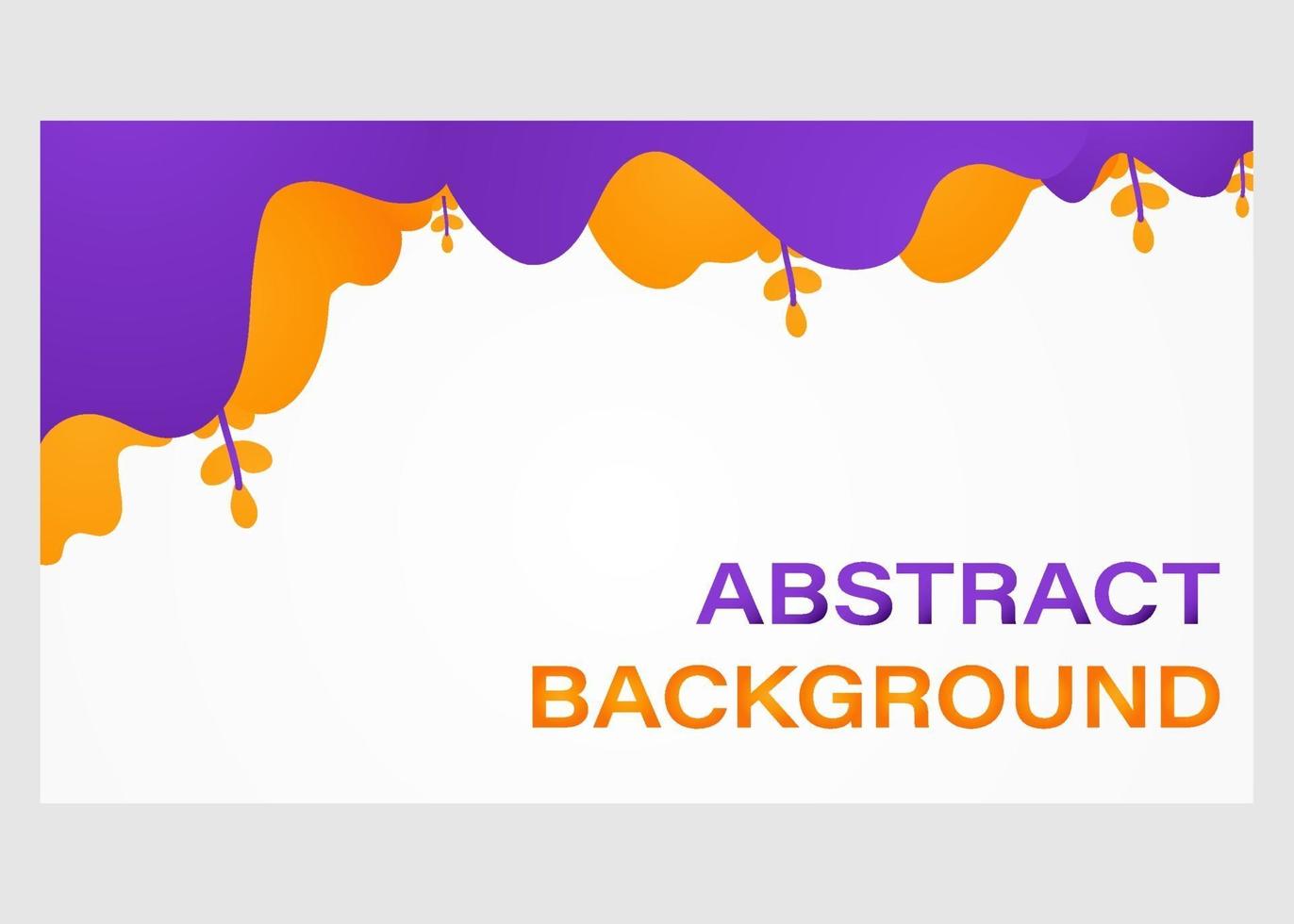 ABSTRACT
BACKGROUND